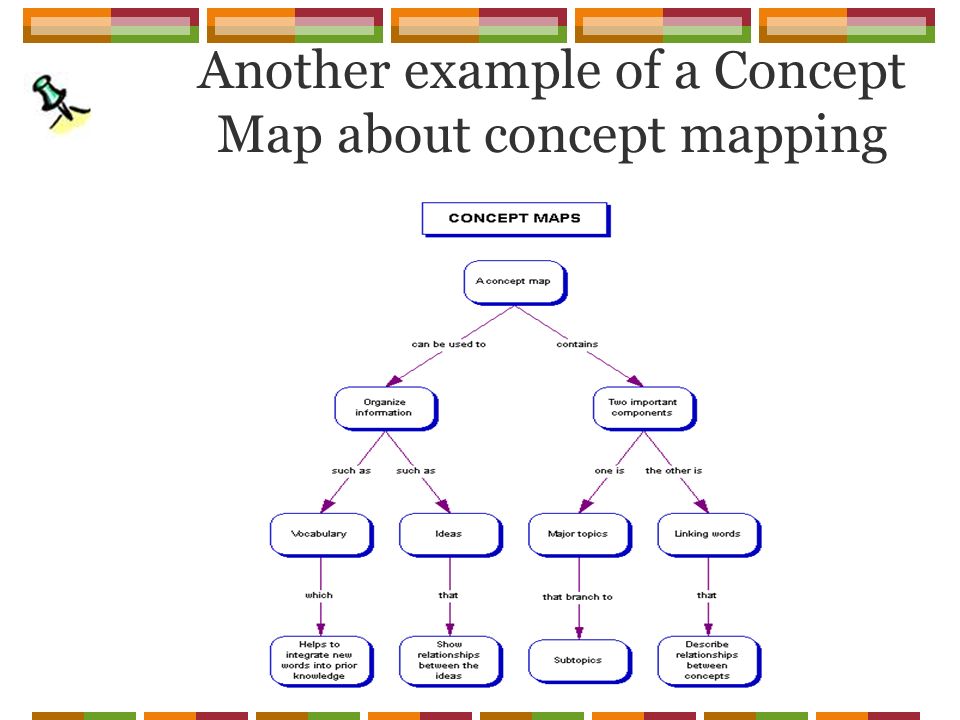 Another example of a Concept Map about concept mapping

CONCEPT MAPS

A concept map

can be used to

contains

Organize information

Two important components

such as

such as

one is

the other is

Vocabulary

Ideas

Major topics

Linking words

which

that

that branch to

that

Helps to integrate new words into prior knowledge

Show relationships between the ideas

Subtopics

Describe relationships between concepts